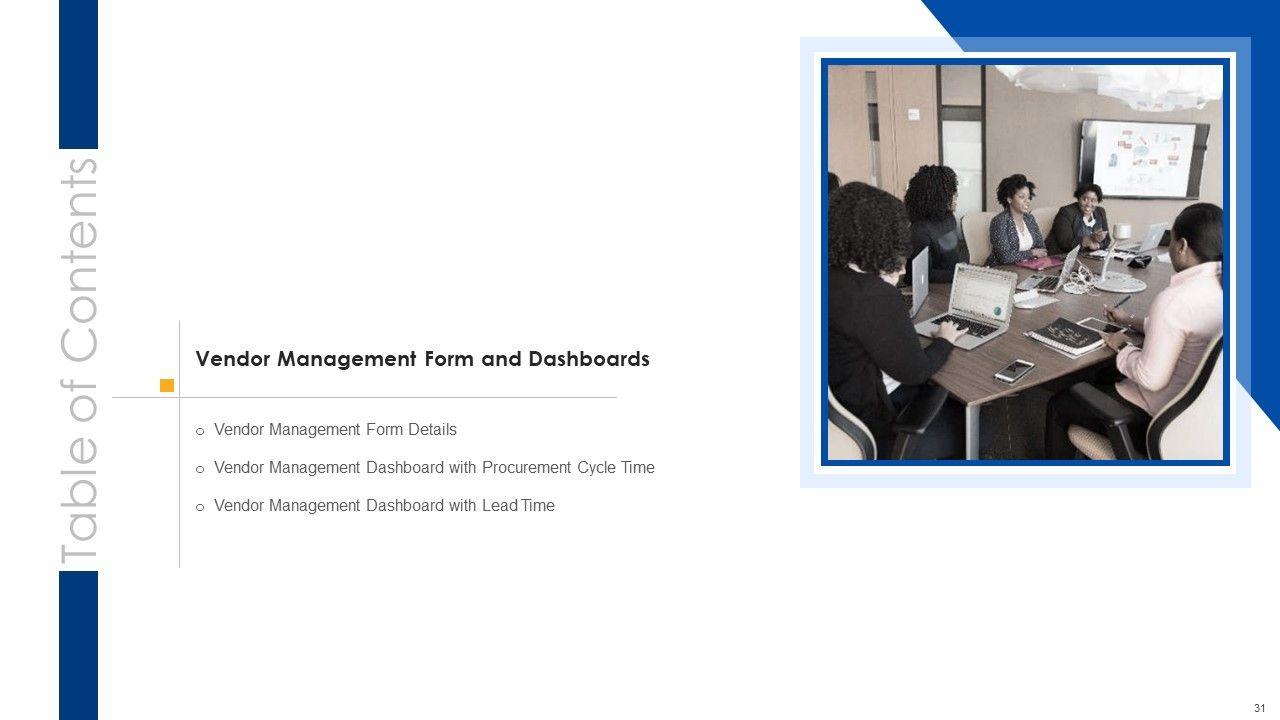 Table of Contents

Vendor Management Form and Dashboards

o Vendor Management Form Details
o Vendor Management Dashboard with Procurement Cycle Time
o Vendor Management Dashboard with Lead Time

31